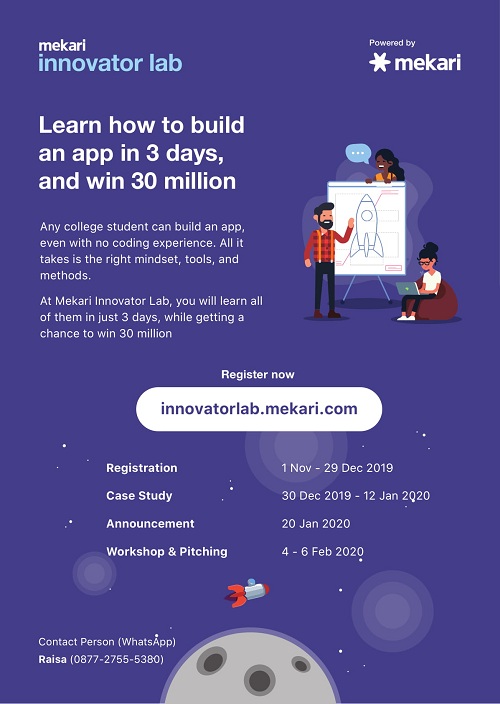 mekari
innovator lab

Powered by
mekari

Learn how to build an app in 3 days, and win 30 million

Any college student can build an app, even with no coding experience. All it takes is the right mindset, tools, and methods.

At Mekari Innovator Lab, you will learn all of them in just 3 days, while getting a chance to win 30 million

Register now

innovatorlab.mekari.com

| Registration | 1 Nov - 29 Dec 2019 |
|---|---|
| Case Study | 30 Dec 2019 - 12 Jan 2020 |
| Announcement | 20 Jan 2020 |
| Workshop & Pitching | 4 - 6 Feb 2020 |

Contact Person (WhatsApp)
Raisa (0877-2755-5380)